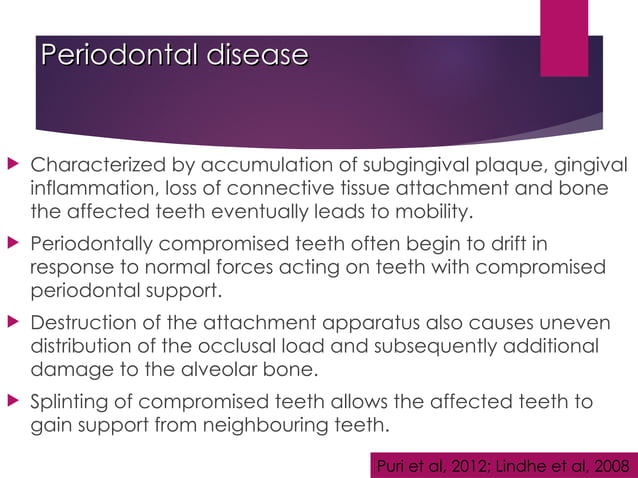 Periodontal disease

Characterized by accumulation of subgingival plaque, gingival inflammation, loss of connective tissue attachment and bone the affected teeth eventually leads to mobility.

Periodontally compromised teeth often begin to drift in response to normal forces acting on teeth with compromised periodontal support.

Destruction of the attachment apparatus also causes uneven distribution of the occlusal load and subsequently additional damage to the alveolar bone.

Splinting of compromised teeth allows the affected teeth to gain support from neighbouring teeth.

Puri et al, 2012; Lindhe et al, 2008